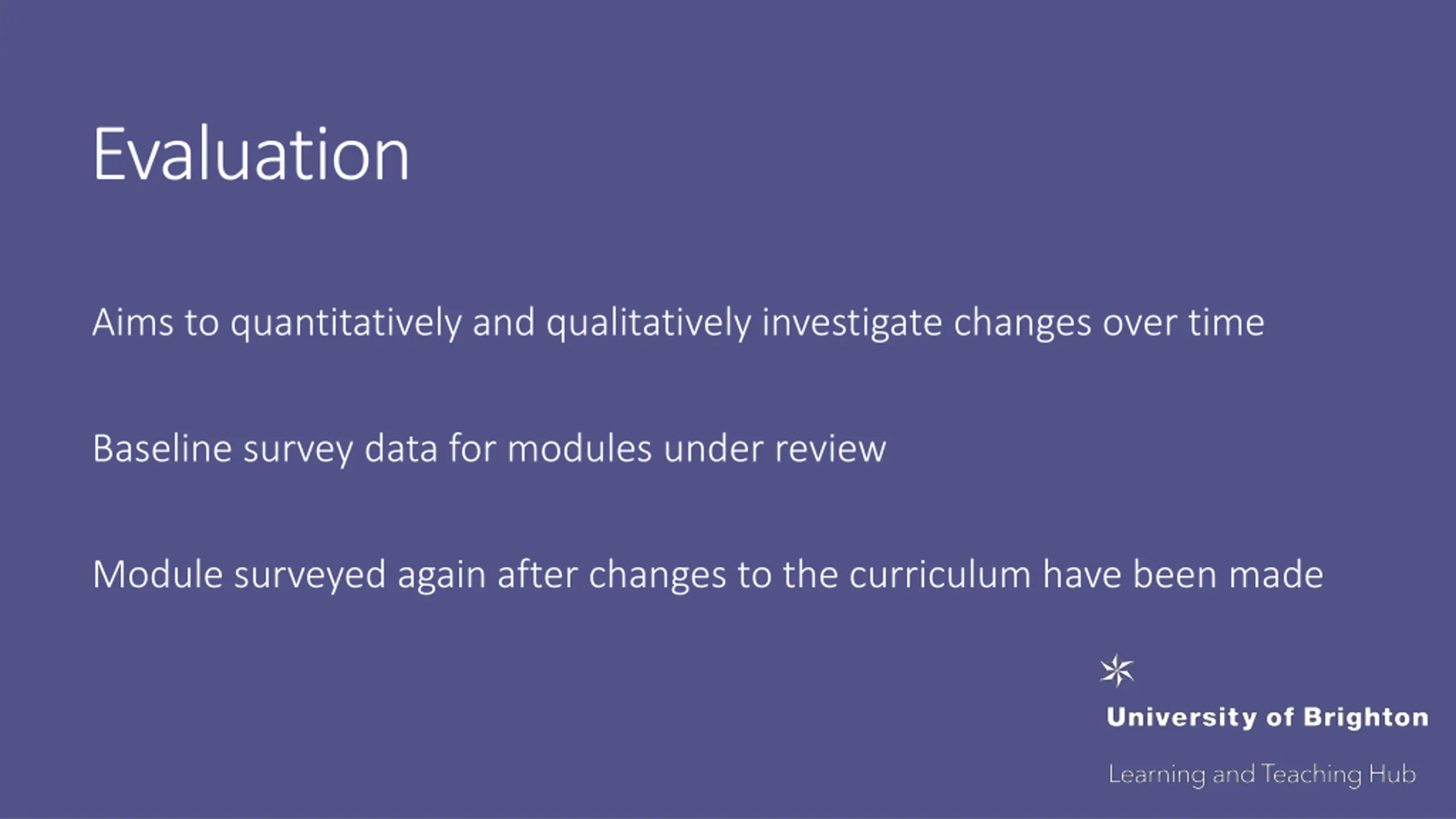 Evaluation

Aims to quantitatively and qualitatively investigate changes over time

Baseline survey data for modules under review

Module surveyed again after changes to the curriculum have been made

University of Brighton

Learning and Teaching Hub